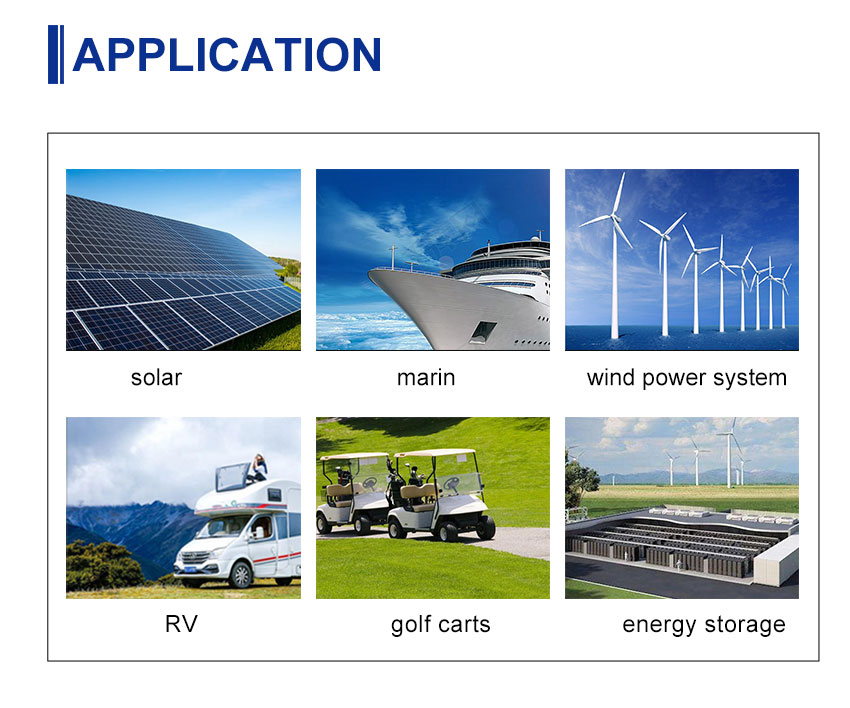 APPLICATION

solar

marin

wind power system

RV

golf carts

energy storage